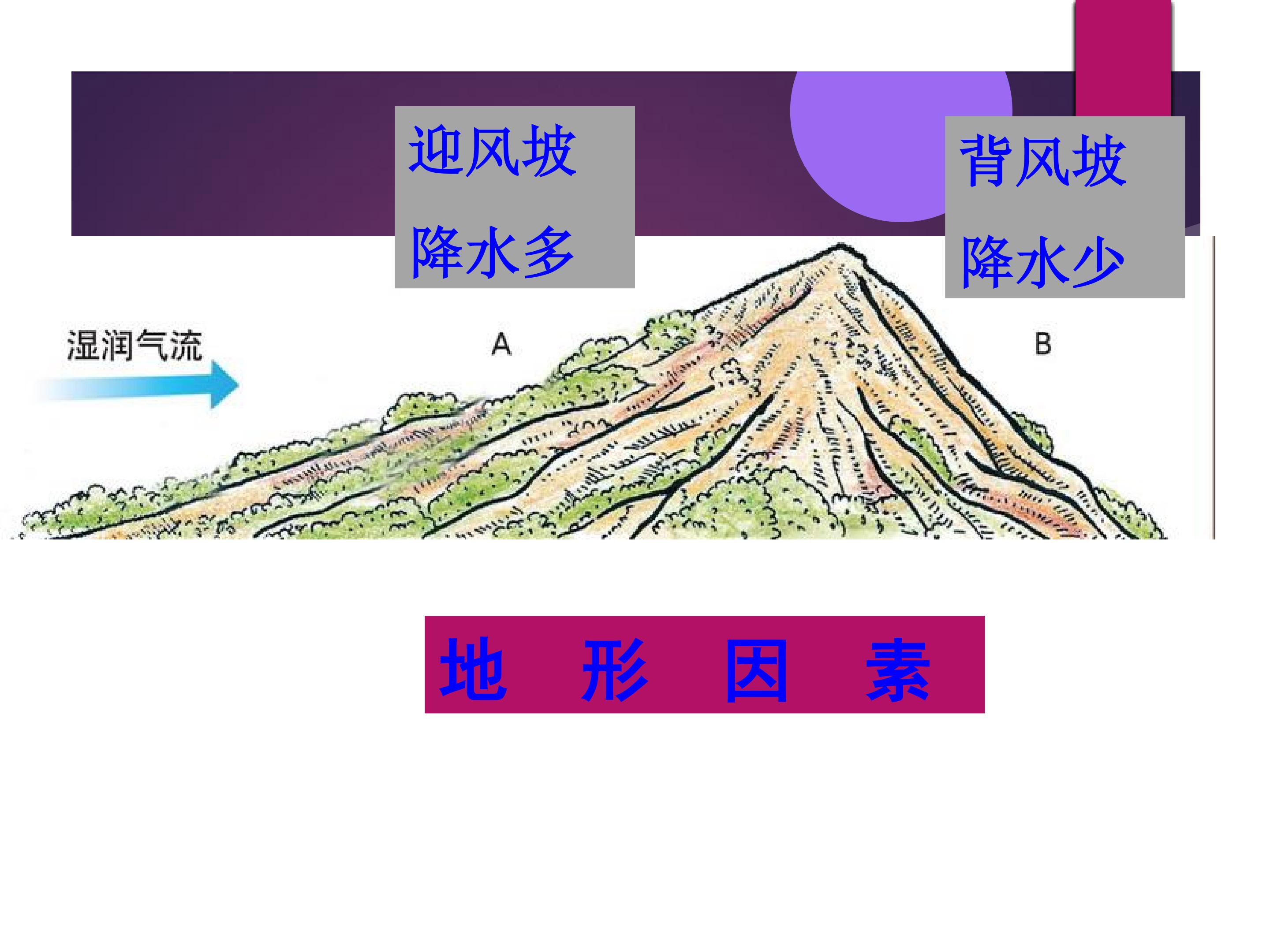 迎风坡
降水多

背风坡
降水少

湿润气流

A

B

地 形 因 素